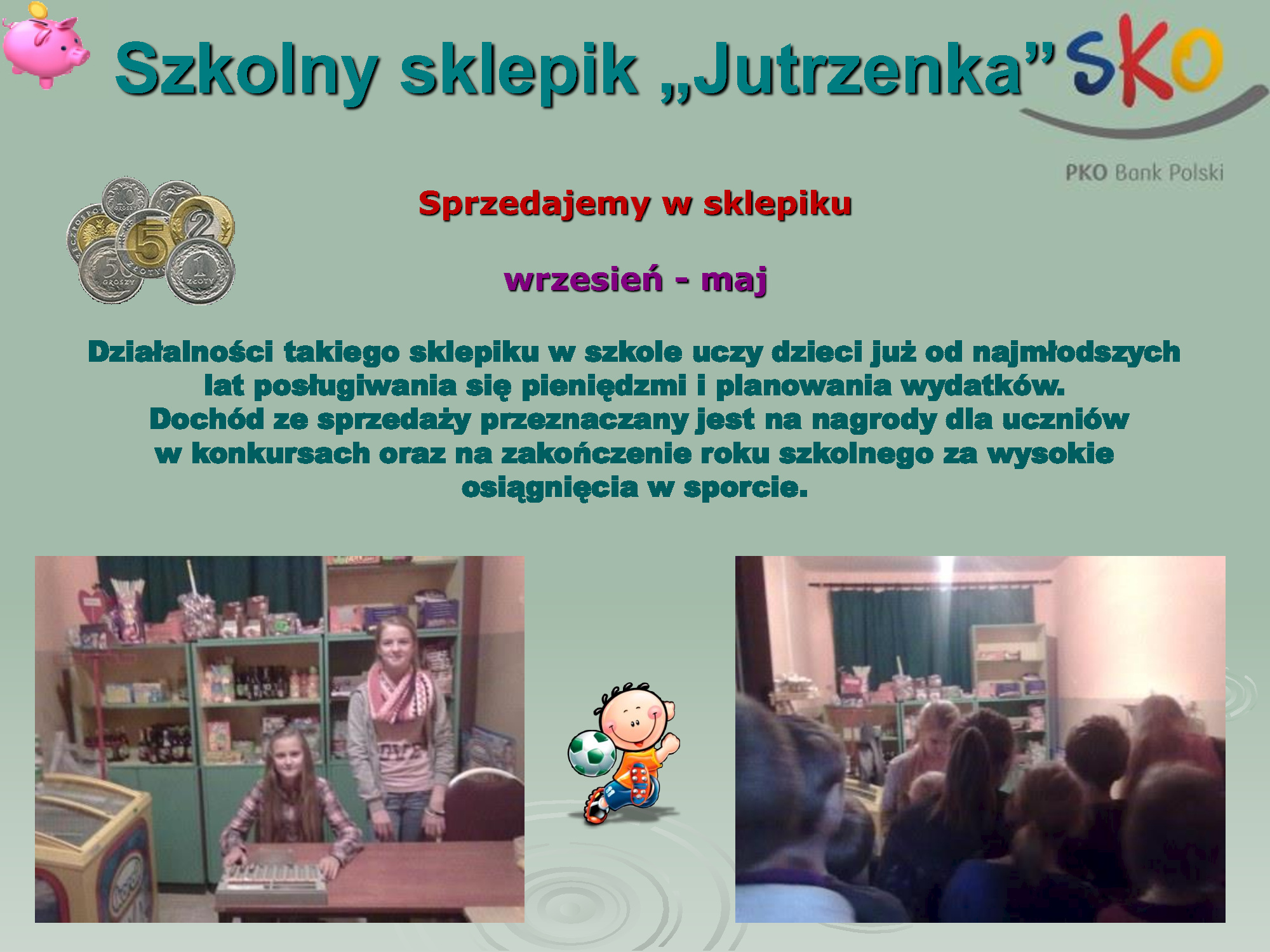 Szkolny sklepik „Jutrzenka”

SKO

PKO Bank Polski

Sprzedajemy w sklepiku

wrzesień - maj

Działalności takiego sklepiku w szkole uczy dzieci już od najmłodszych lat posługiwania się pieniędzmi i planowania wydatków.
Dochód ze sprzedaży przeznaczany jest na nagrody dla uczniów w konkursach oraz na zakończenie roku szkolnego za wysokie osiągnięcia w sporcie.